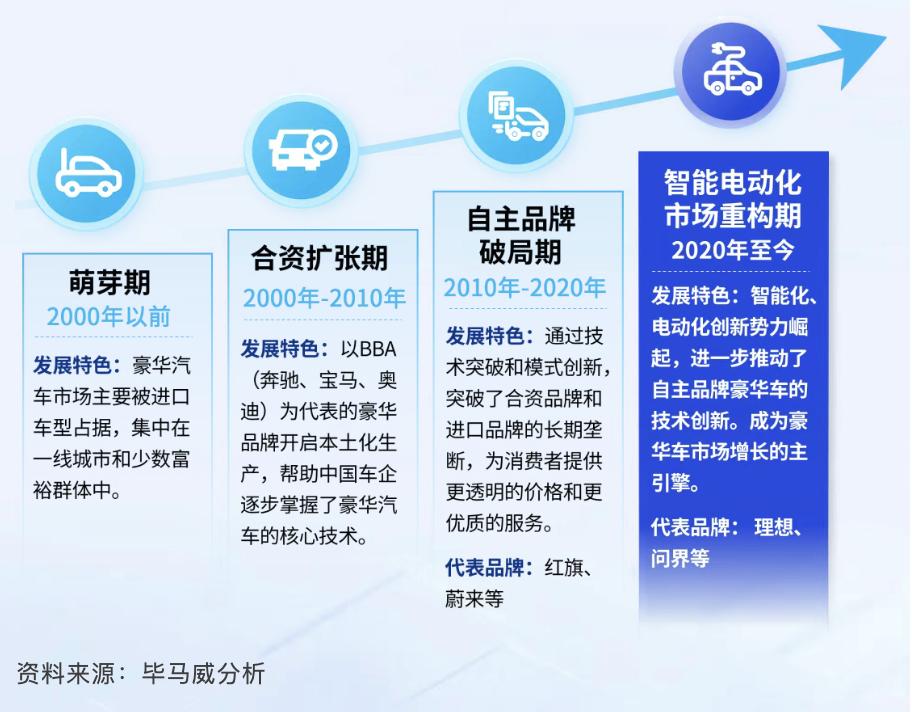 萌芽期
2000年以前

发展特色：豪华汽车市场主要被进口车型占据，集中在一线城市和少数富裕群体中。

合资扩张期
2000年-2010年

发展特色：以BBA（奔驰、宝马、奥迪）为代表的豪华品牌开启本土化生产，帮助中国车企逐步掌握了豪华汽车的核心技术。

自主品牌破局期
2010年-2020年

发展特色：通过技术突破和模式创新，突破了合资品牌和进口品牌的长期垄断，为消费者提供更透明的价格和更优质的服务。

代表品牌：红旗、蔚来等

智能电动化市场重构期
2020年至今

发展特色：智能化、电动化创新势力崛起，进一步推动了自主品牌豪华车的技术创新。成为豪华车市场增长的主引擎。

代表品牌：理想、问界等

资料来源：毕马威分析